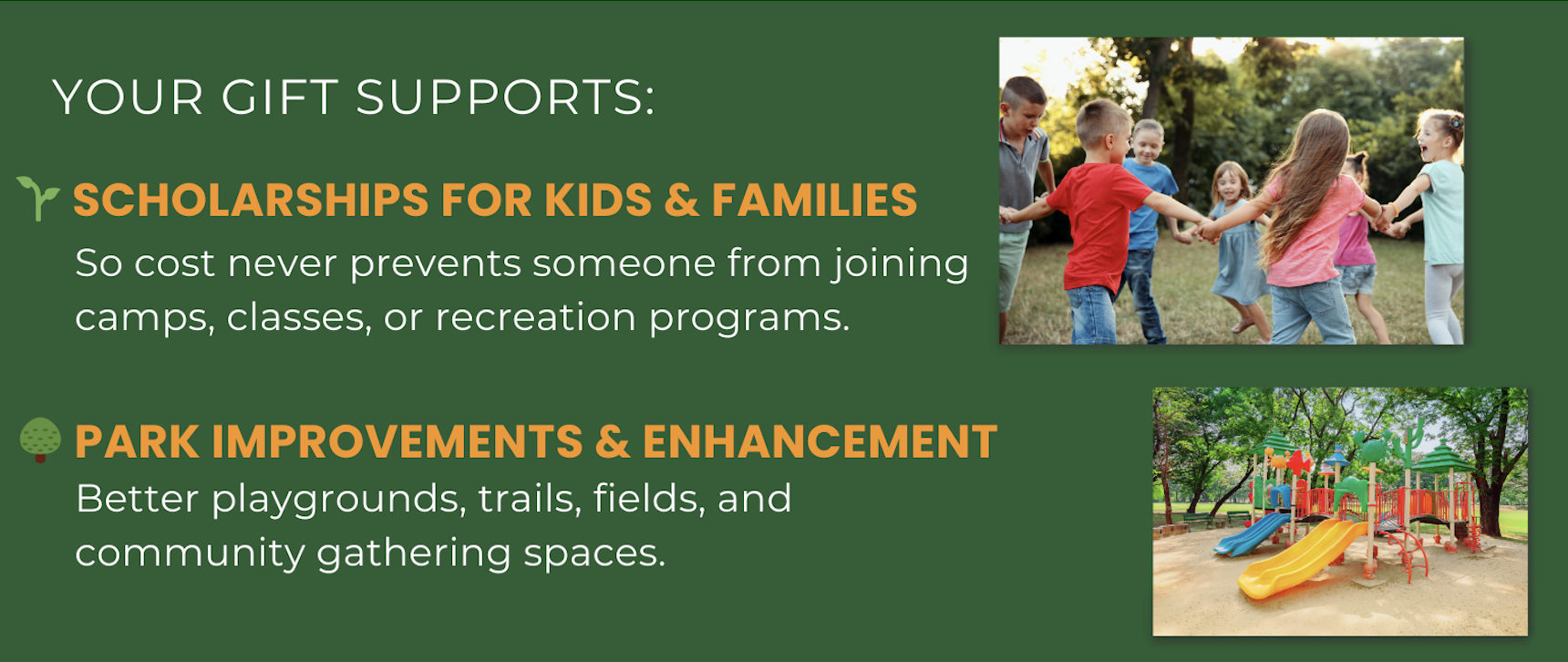 YOUR GIFT SUPPORTS:

SCHOLARSHIPS FOR KIDS & FAMILIES

So cost never prevents someone from joining camps, classes, or recreation programs.

PARK IMPROVEMENTS & ENHANCEMENT

Better playgrounds, trails, fields, and community gathering spaces.